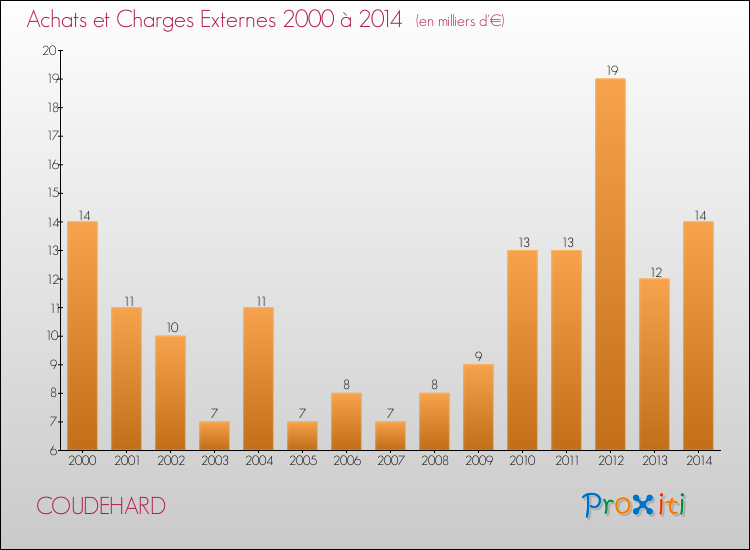 Achats et Charges Externes 2000 à 2014 (en milliers d'€)

20
19
18
17
16
15
14
13
12
11
10
9
8
7
6

14
11
10
7
11
7
8
7
8
9
13
13
19
12
14

2000
2001
2002
2003
2004
2005
2006
2007
2008
2009
2010
2011
2012
2013
2014

COUDEHARD

Proxiti